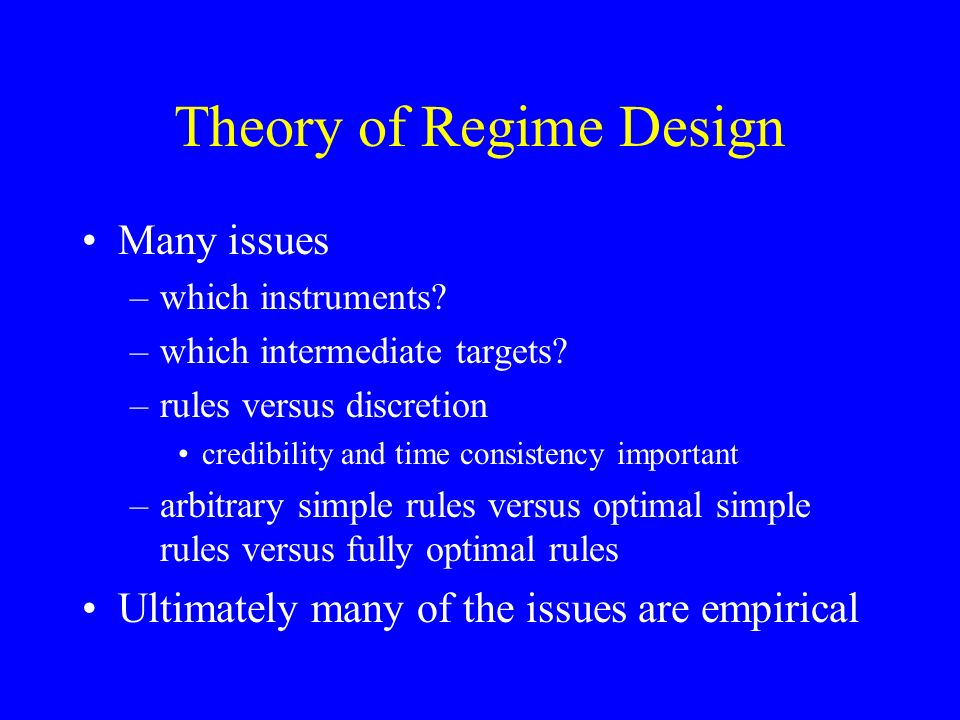 Theory of Regime Design

• Many issues
– which instruments?
– which intermediate targets?
– rules versus discretion
• credibility and time consistency important
– arbitrary simple rules versus optimal simple rules versus fully optimal rules
• Ultimately many of the issues are empirical